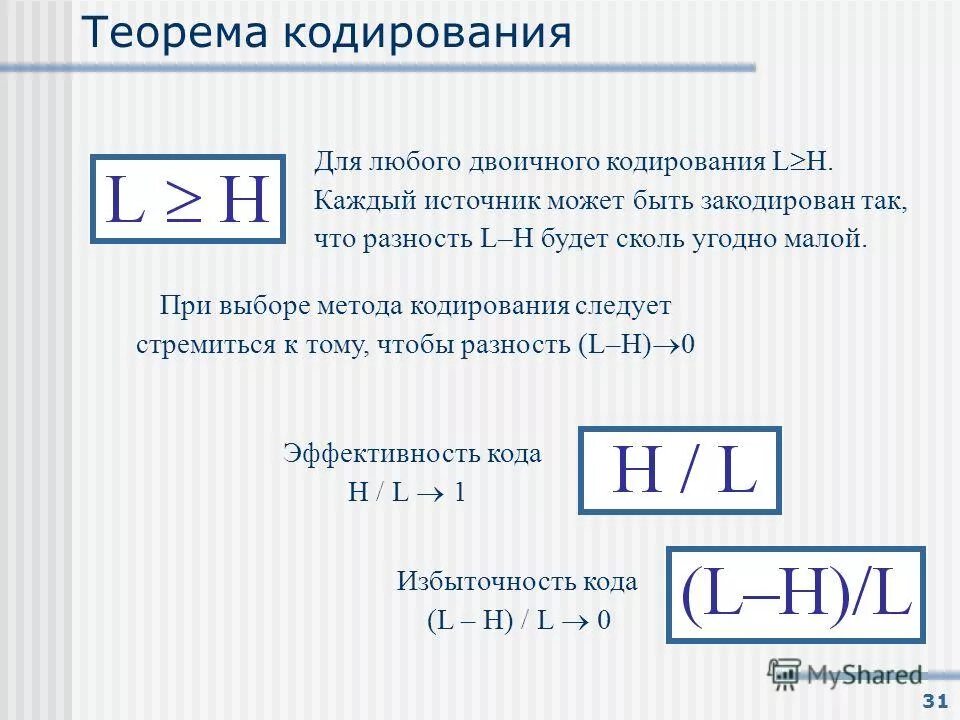 Теорема кодирования

$L \geq H$

Для любого двоичного кодирования $L \geq H$. Каждый источник может быть закодирован так, что разность L–H будет сколь угодно малой.

При выборе метода кодирования следует стремиться к тому, чтобы разность $(L–H) \to 0$

Эффективность кода
$H / L \to 1$

$H / L$

Избыточность кода
$(L – H) / L \to 0$

$(L–H)/L$

MyShared

31